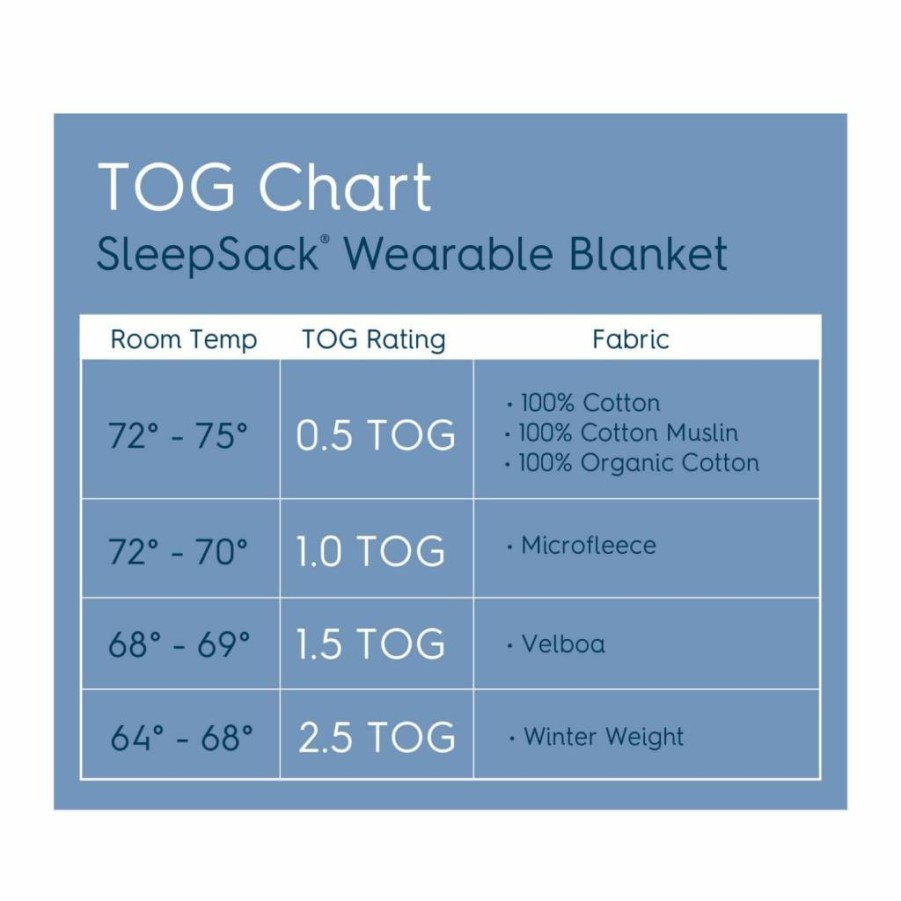 TOG Chart
SleepSack® Wearable Blanket

| Room Temp | TOG Rating | Fabric |
|---|---|---|
| 72° - 75° | 0.5 TOG | • 100% Cotton • 100% Cotton Muslin • 100% Organic Cotton |
| 72° - 70° | 1.0 TOG | • Microfleece |
| 68° - 69° | 1.5 TOG | • Velboa |
| 64° - 68° | 2.5 TOG | • Winter Weight |